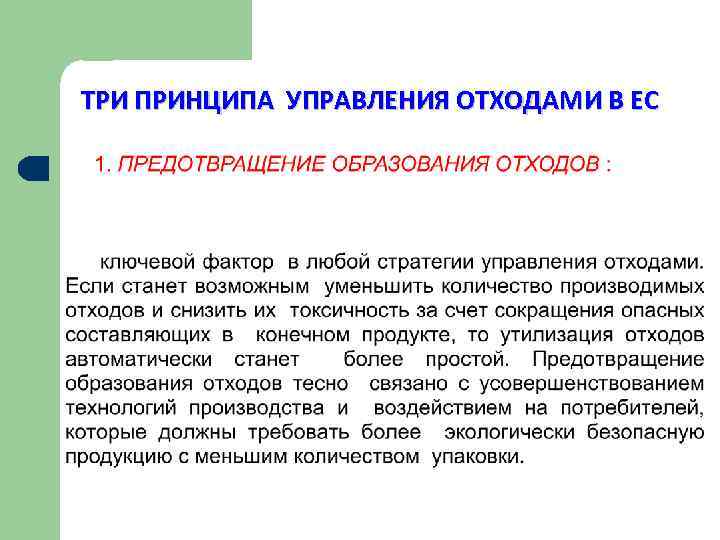 ТРИ ПРИНЦИПА УПРАВЛЕНИЯ ОТХОДАМИ В ЕС

1. ПРЕДОТВРАЩЕНИЕ ОБРАЗОВАНИЯ ОТХОДОВ :

ключевой фактор в любой стратегии управления отходами. Если станет возможным уменьшить количество производимых отходов и снизить их токсичность за счет сокращения опасных составляющих в конечном продукте, то утилизация отходов автоматически станет более простой. Предотвращение образования отходов тесно связано с усовершенствованием технологий производства и воздействием на потребителей, которые должны требовать более экологически безопасную продукцию с меньшим количеством упаковки.